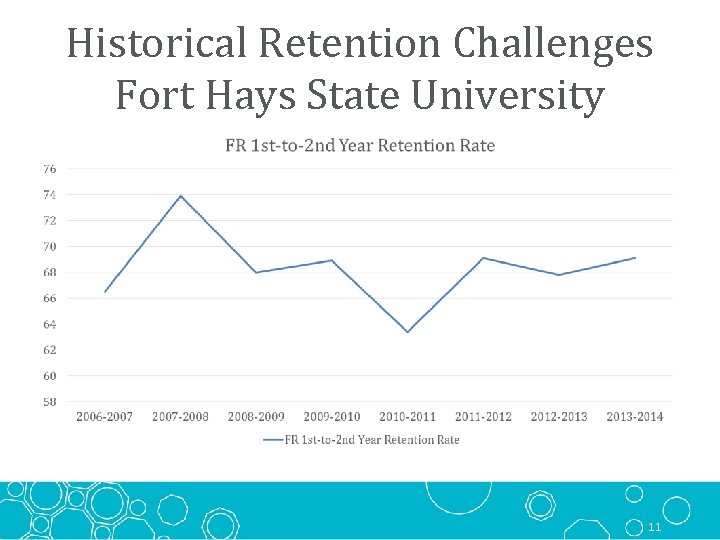 Historical Retention Challenges
Fort Hays State University

FR 1st-to-2nd Year Retention Rate

76
74
72
70
68
66
64
62
60
58

2006-2007 2007-2008 2008-2009 2009-2010 2010-2011 2011-2012 2012-2013 2013-2014

FR 1st-to-2nd Year Retention Rate

11